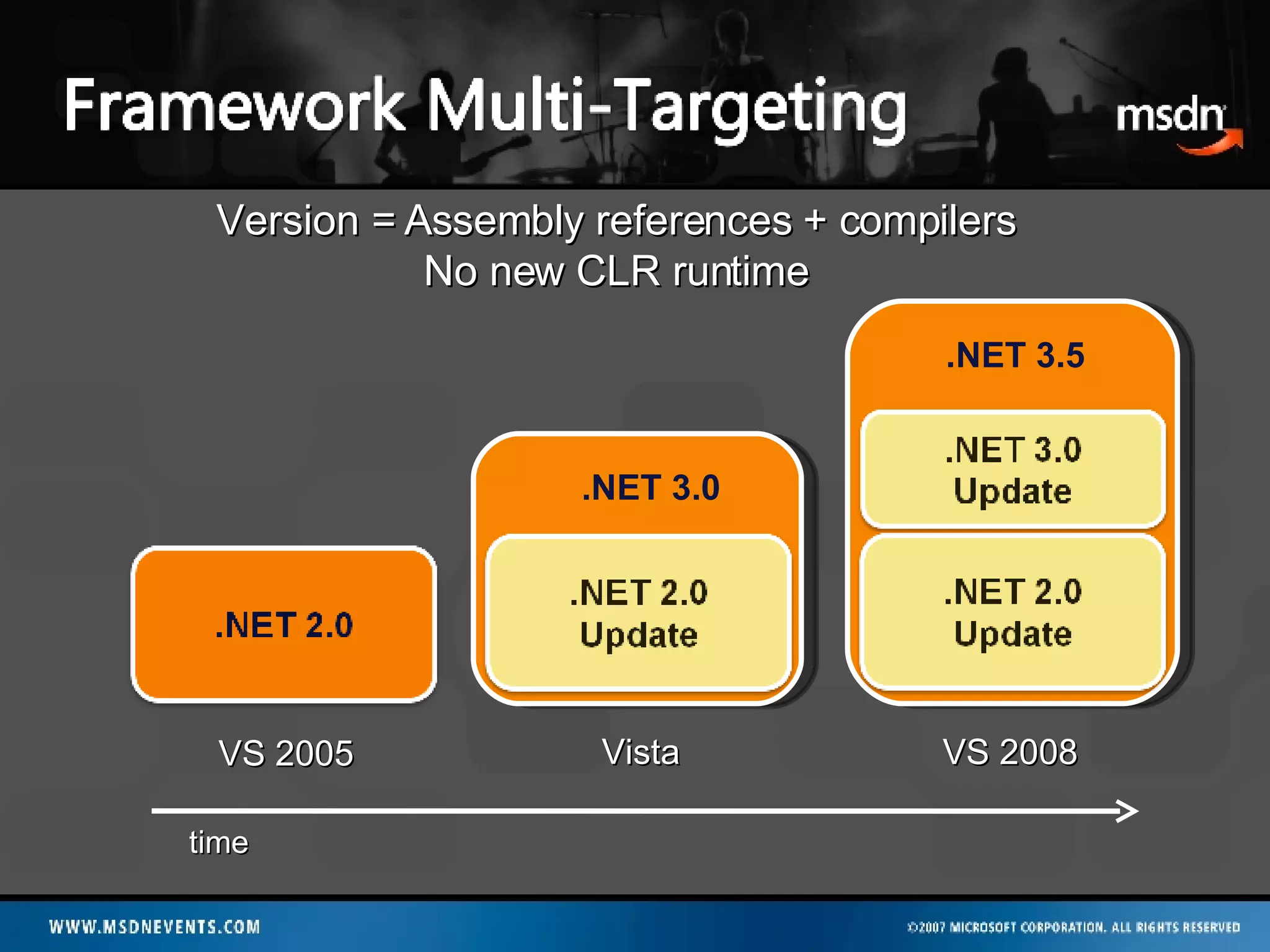 Framework Multi-Targeting

msdn

Version = Assembly references + compilers
No new CLR runtime

.NET 2.0

.NET 3.0

.NET 2.0 Update

.NET 3.5

.NET 3.0 Update

.NET 2.0 Update

VS 2005

Vista

VS 2008

time

WWW.MSDNEVENTS.COM

©2007 MICROSOFT CORPORATION. ALL RIGHTS RESERVED